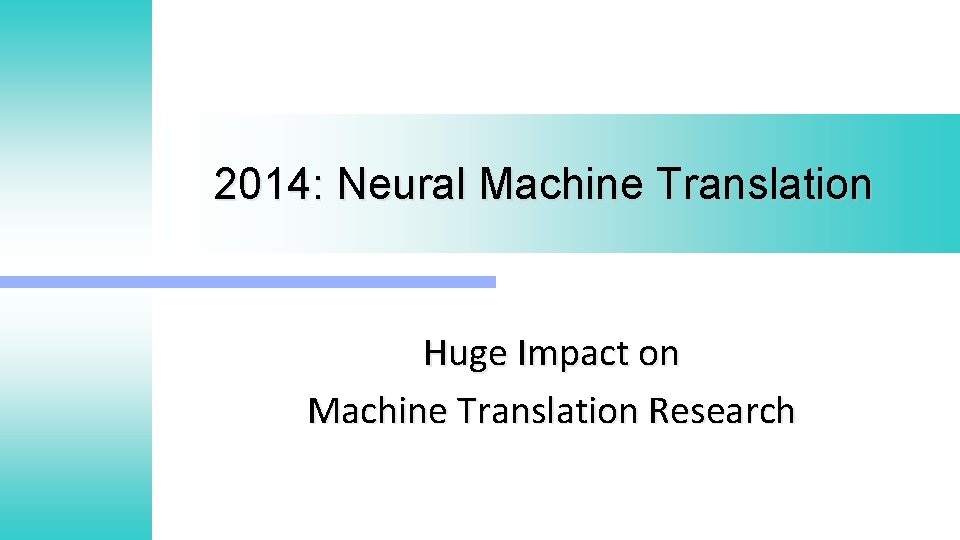 2014: Neural Machine Translation

Huge Impact on
Machine Translation Research